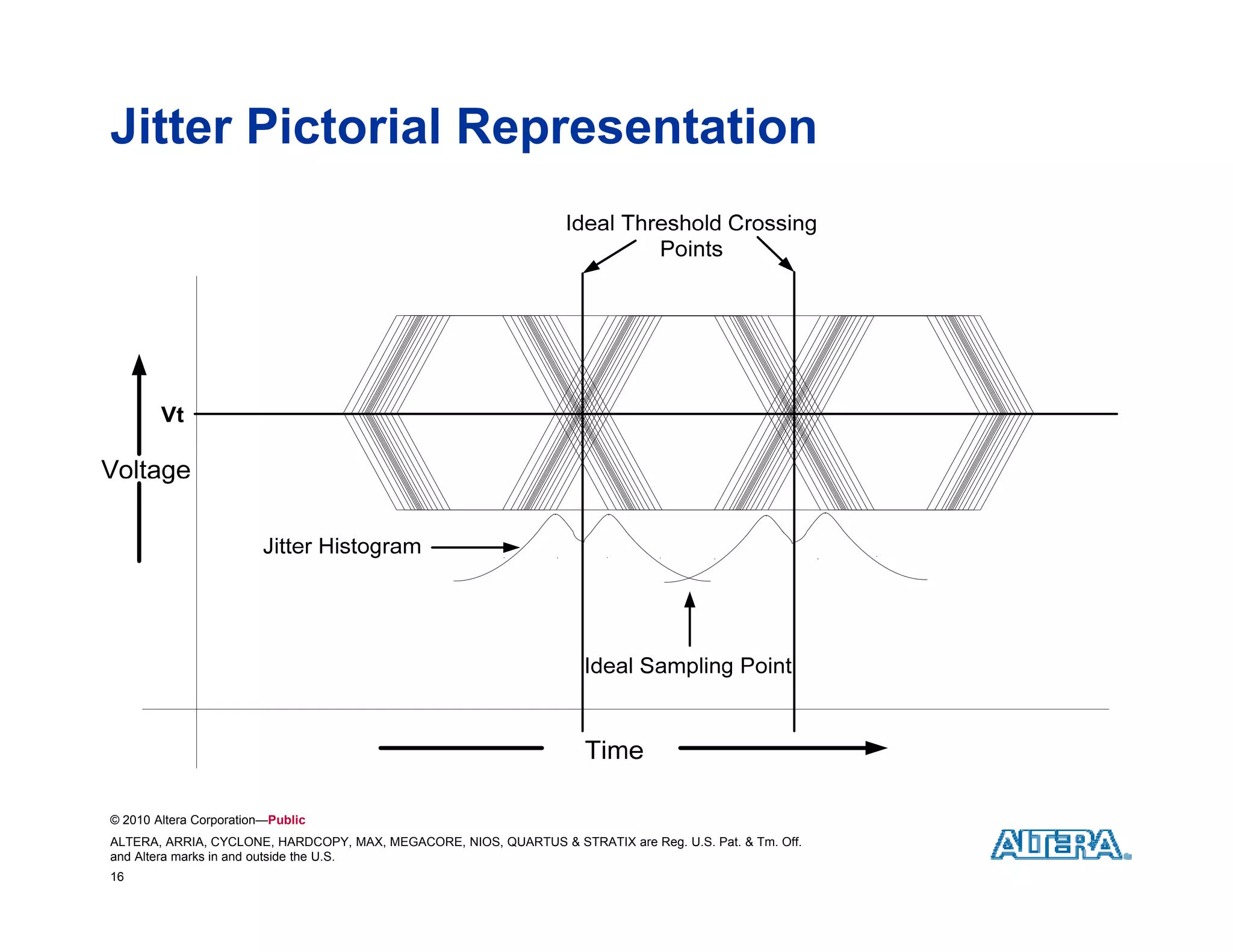 Jitter Pictorial Representation

Ideal Threshold Crossing Points

Vt

Voltage

Jitter Histogram

Ideal Sampling Point

Time

© 2010 Altera Corporation—Public

ALTERA, ARRIA, CYCLONE, HARDCOPY, MAX, MEGACORE, NIOS, QUARTUS & STRATIX are Reg. U.S. Pat. & Tm. Off. and Altera marks in and outside the U.S.

16

ALTERA.